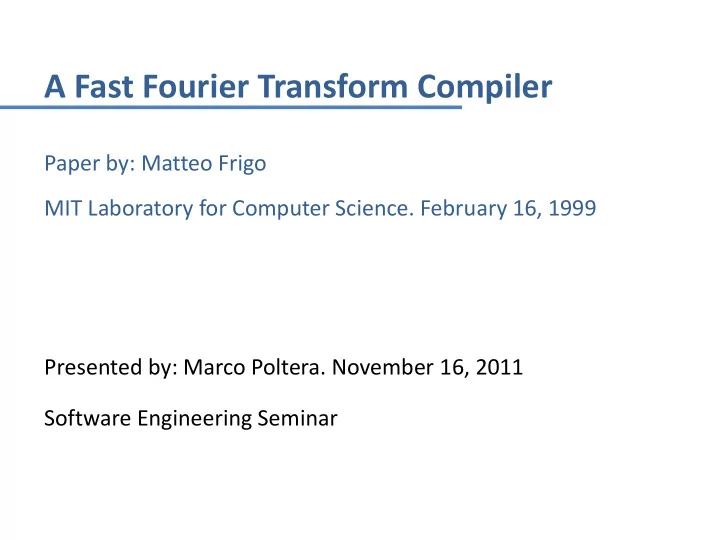 A Fast Fourier Transform Compiler

Paper by: Matteo Frigo

MIT Laboratory for Computer Science. February 16, 1999

Presented by: Marco Poltera. November 16, 2011

Software Engineering Seminar